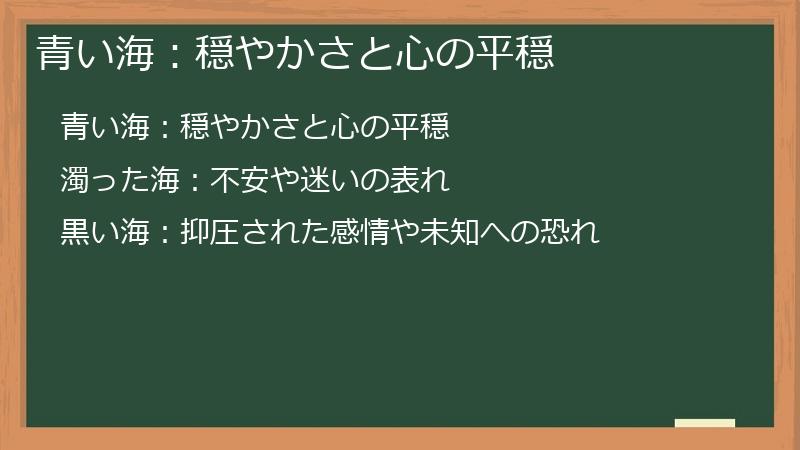 青い海：穏やかさと心の平穏

青い海：穏やかさと心の平穏

濁った海：不安や迷いの表れ

黒い海：抑圧された感情や未知への恐れ